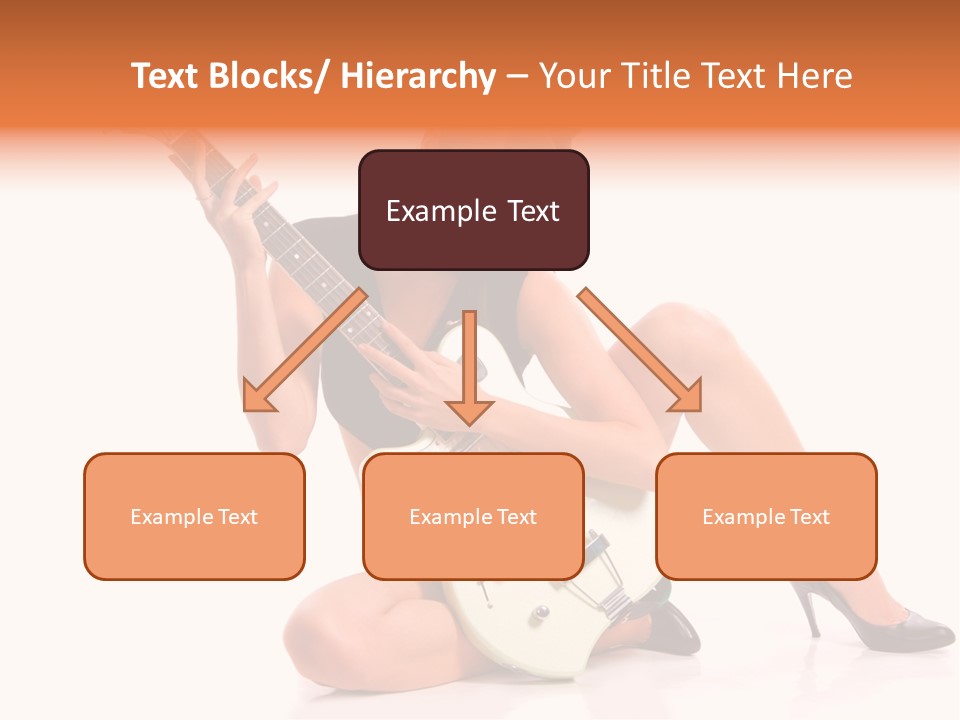 Text Blocks/ Hierarchy – Your Title Text Here

Example Text

Example Text

Example Text

Example Text